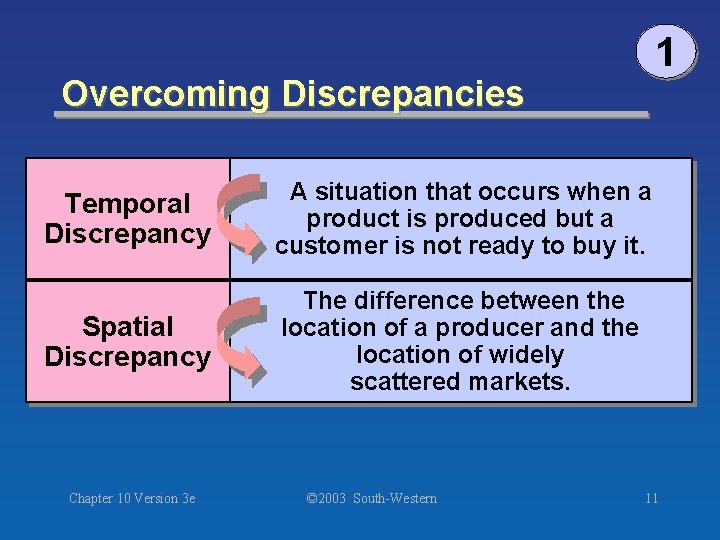 1

Overcoming Discrepancies

| Temporal Discrepancy | A situation that occurs when a product is produced but a customer is not ready to buy it. |
|---|---|
| Spatial Discrepancy | The difference between the location of a producer and the location of widely scattered markets. |

Chapter 10 Version 3e

©2003 South-Western

11